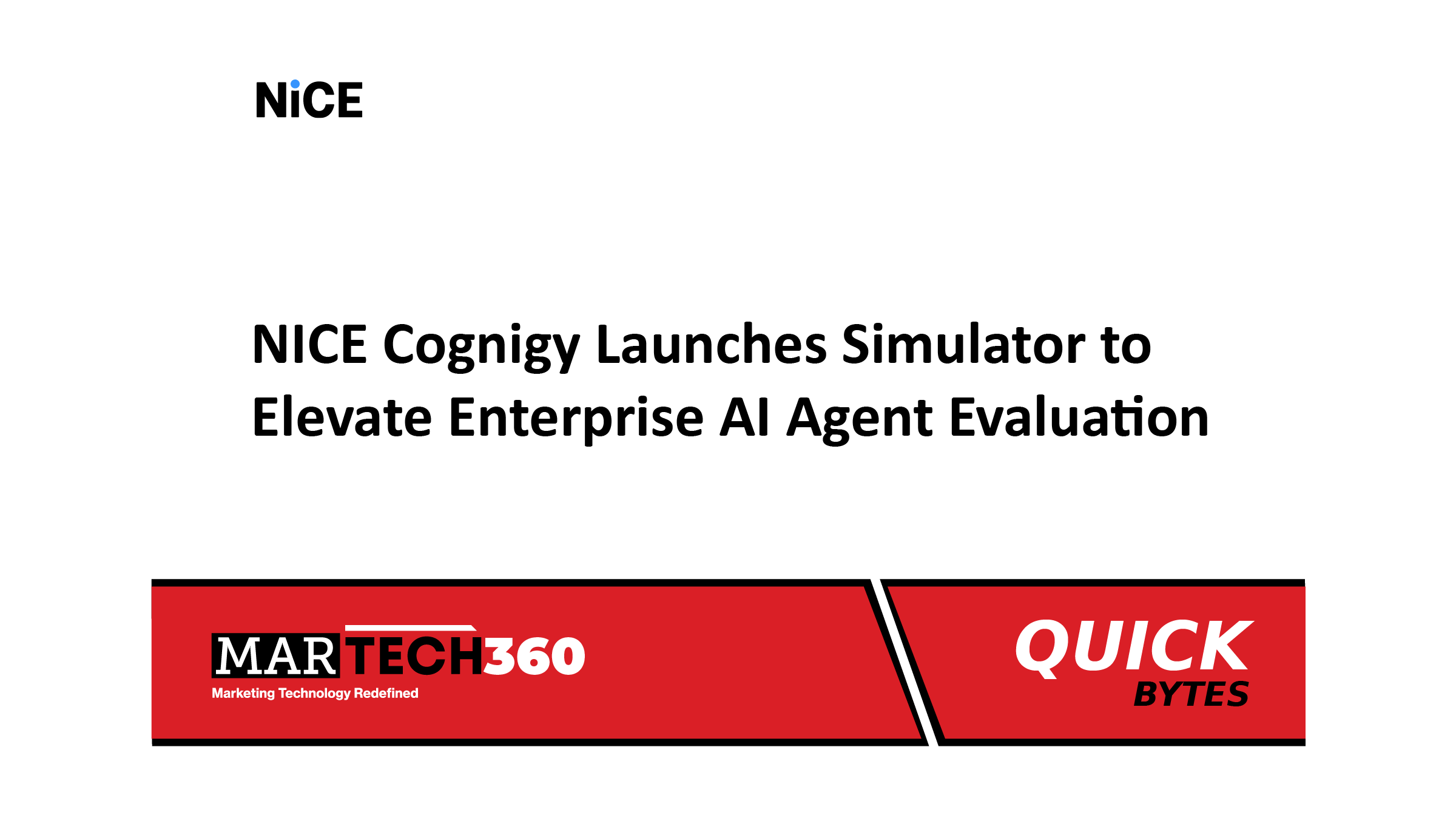 NiCE

NICE Cognigy Launches Simulator to Elevate Enterprise AI Agent Evaluation

MARTECH360
Marketing Technology Redefined

QUICK
BYTES